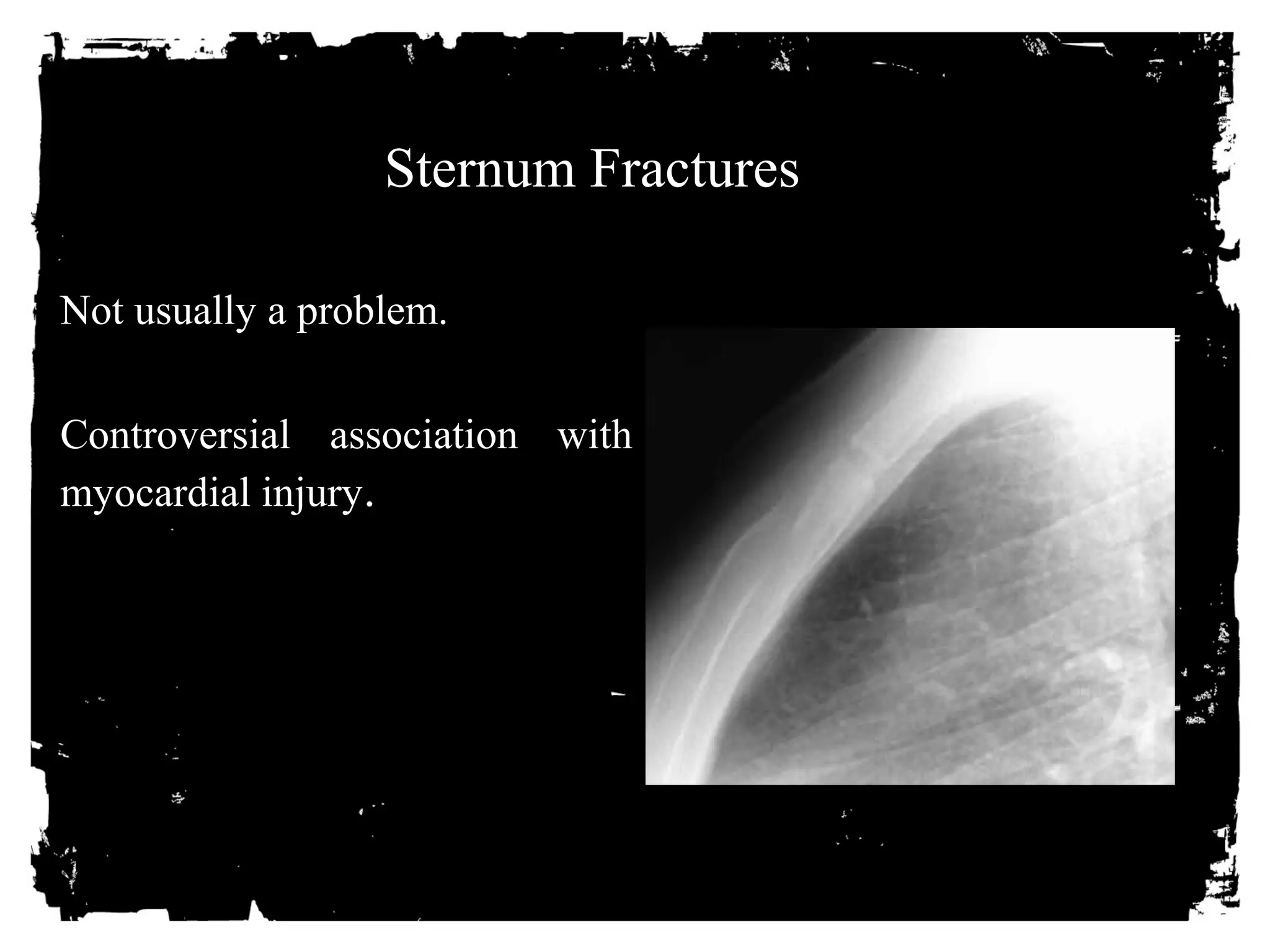 Sternum Fractures

Not usually a problem.

Controversial association with myocardial injury.